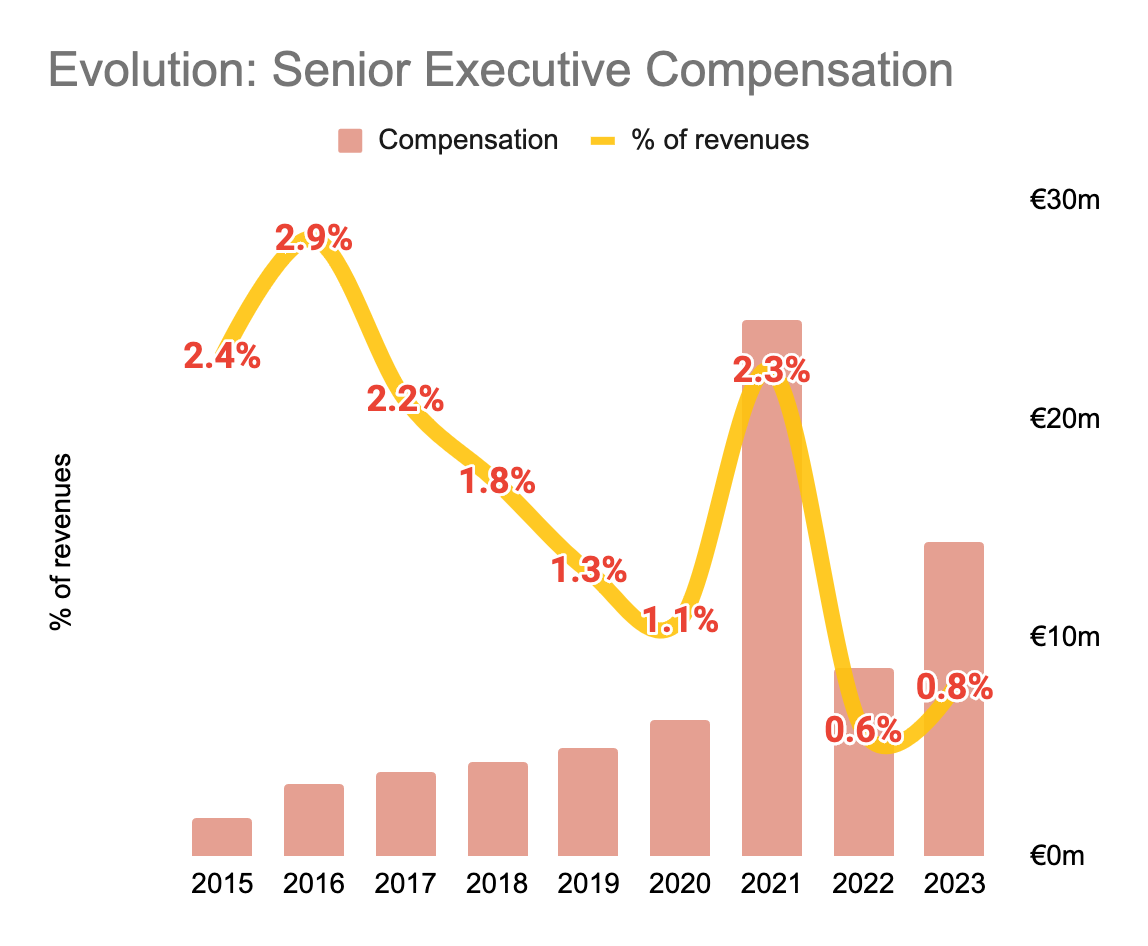 Evolution: Senior Executive Compensation

Compensation
% of revenues

% of revenues

€30m
€20m
€10m
€0m

2.4%
2.9%
2.2%
1.8%
1.3%
1.1%
2.3%
0.6%
0.8%

2015
2016
2017
2018
2019
2020
2021
2022
2023